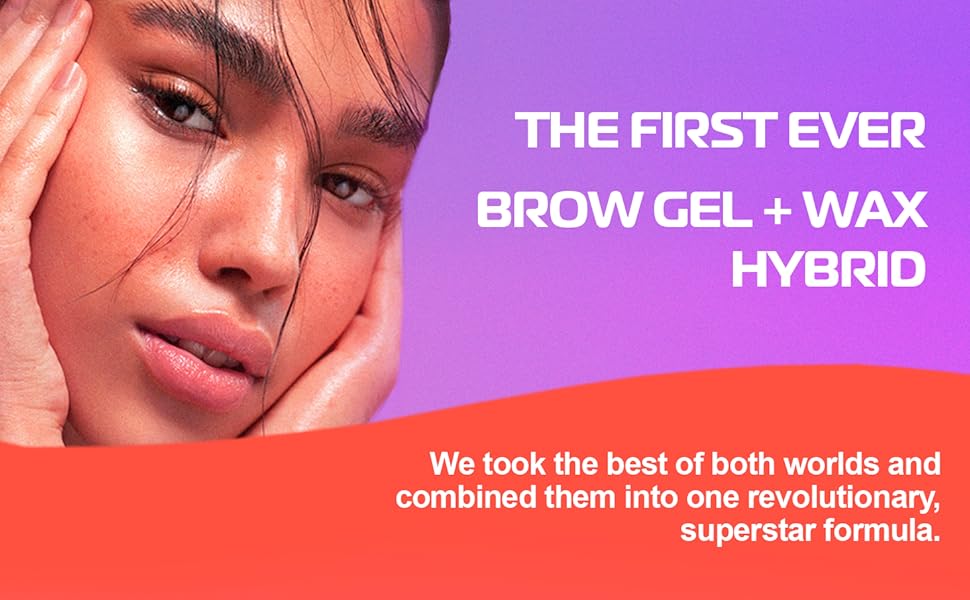 THE FIRST EVER
BROW GEL + WAX HYBRID

We took the best of both worlds and combined them into one revolutionary, superstar formula.